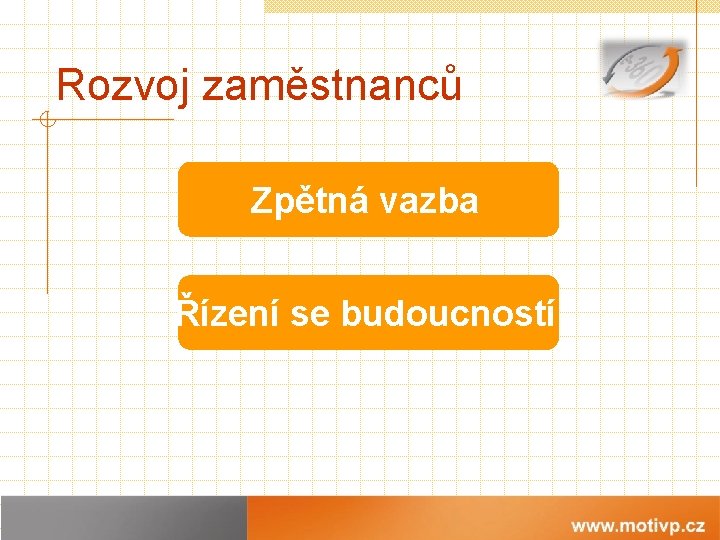 Rozvoj zaměstnanců

360

Zpětná vazba

Řízení se budoucností

www.motivp.cz